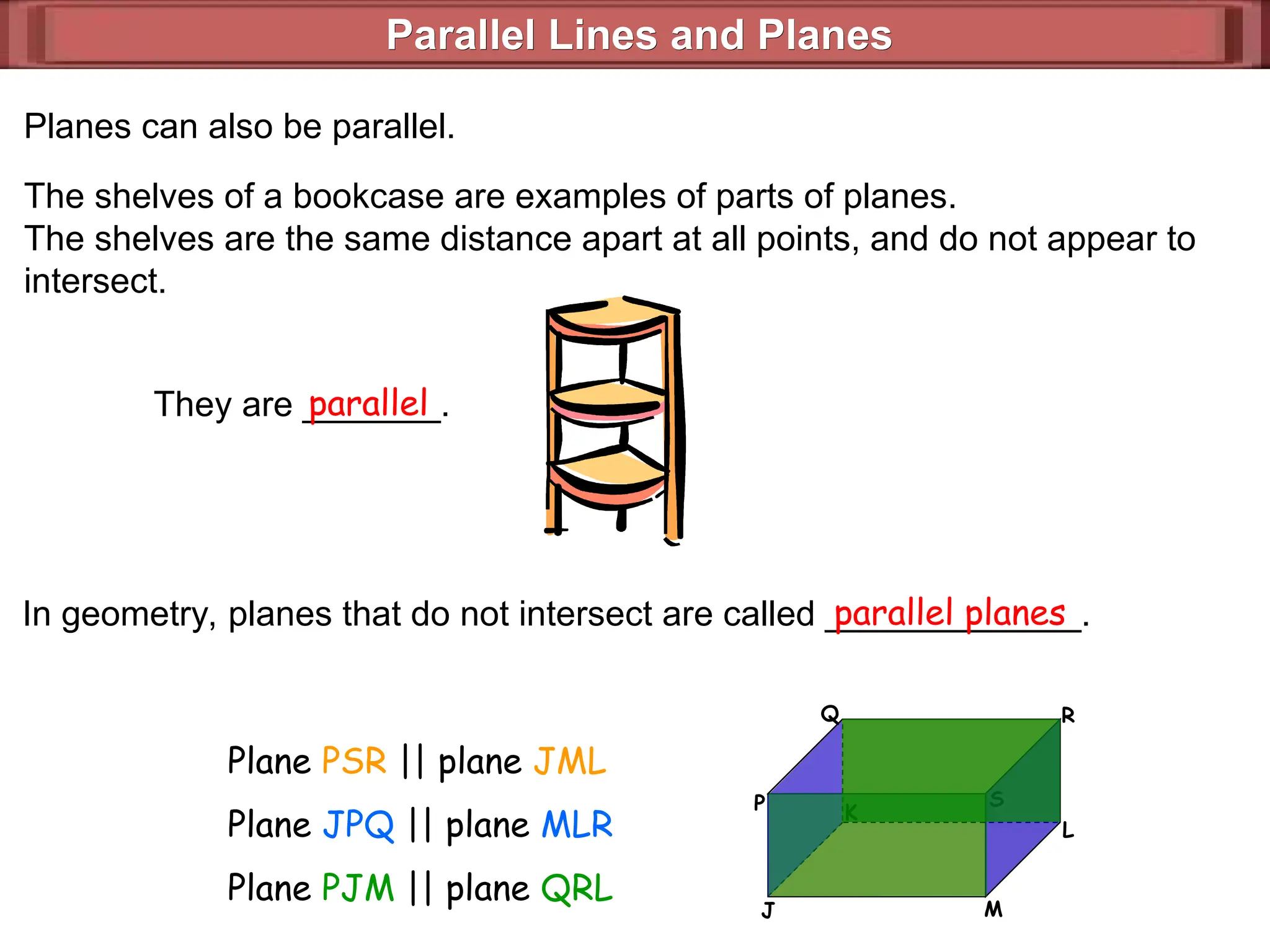 Parallel Lines and Planes

Planes can also be parallel.

The shelves of a bookcase are examples of parts of planes. The shelves are the same distance apart at all points, and do not appear to intersect.

They are parallel.

In geometry, planes that do not intersect are called parallel planes.

Plane PSR || plane JML

Plane JPQ || plane MLR

Plane PJM || plane QRL

Q R P K S L J M